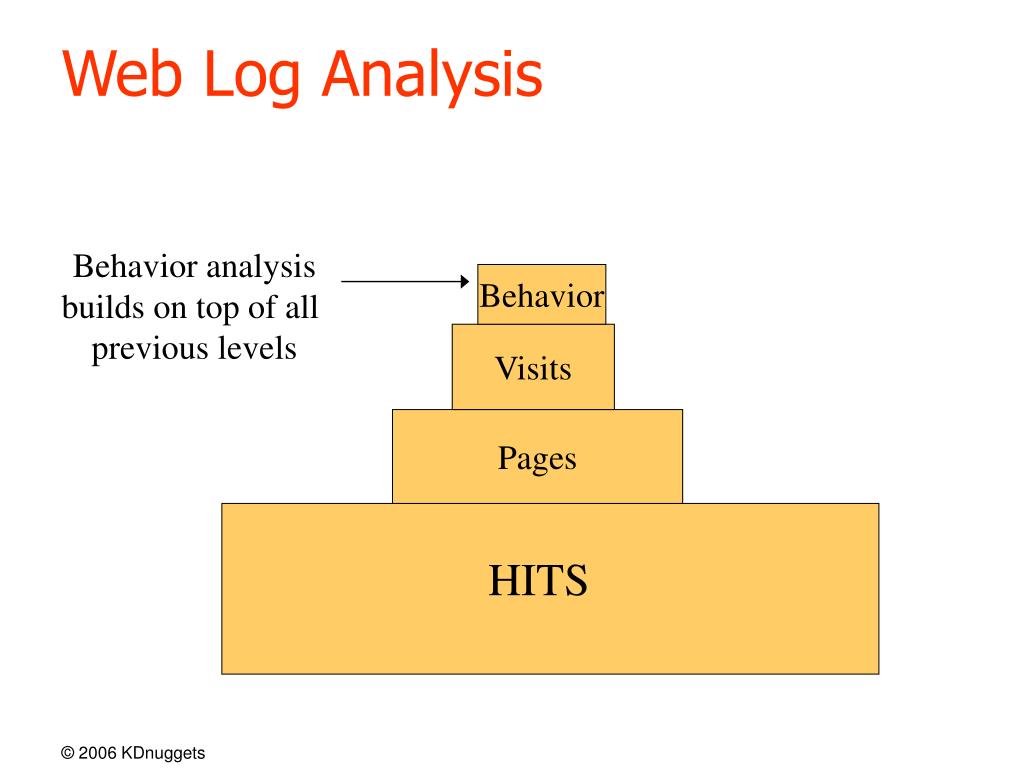 Web Log Analysis

Behavior analysis builds on top of all previous levels

Behavior

Visits

Pages

HITS

© 2006 KDnuggets